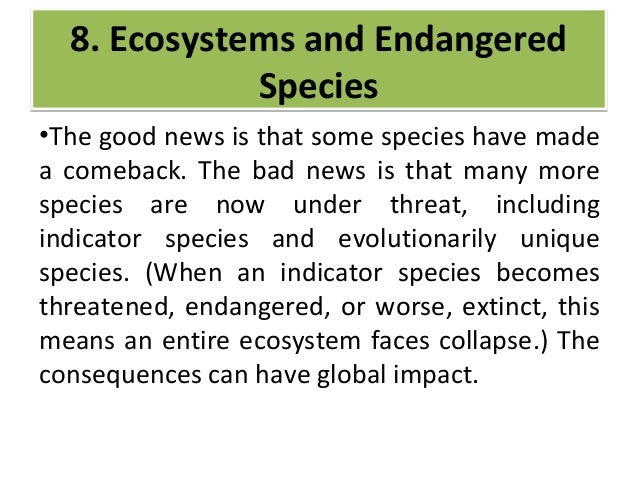 8. Ecosystems and Endangered Species

•The good news is that some species have made a comeback. The bad news is that many more species are now under threat, including indicator species and evolutionarily unique species. (When an indicator species becomes threatened, endangered, or worse, extinct, this means an entire ecosystem faces collapse.) The consequences can have global impact.